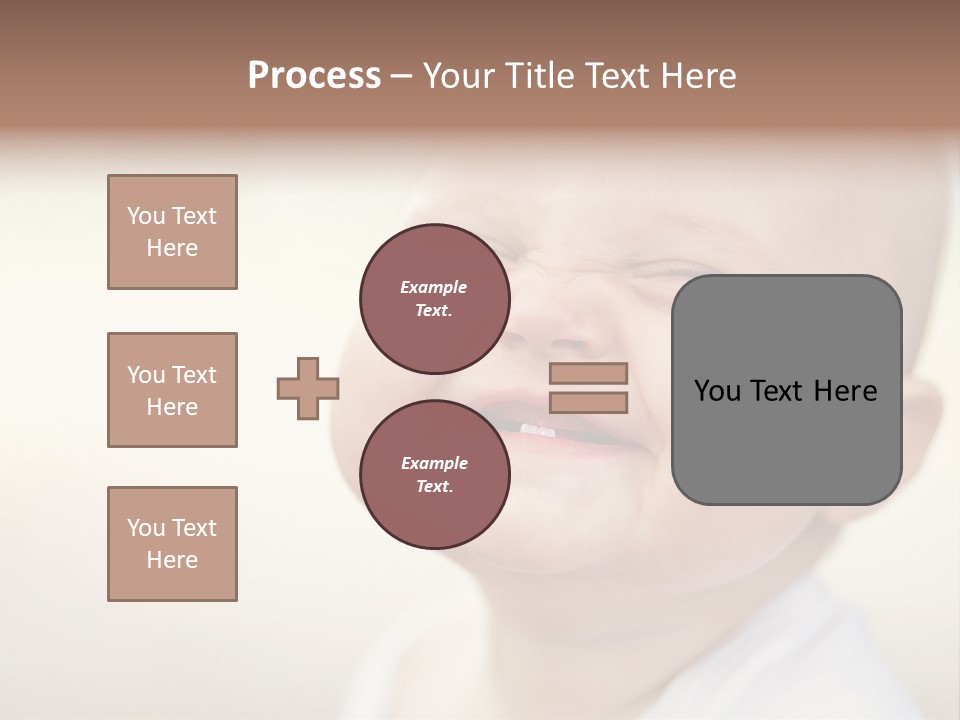 Process – Your Title Text Here

You Text Here

You Text Here

You Text Here

Example Text.

Example Text.

You Text Here